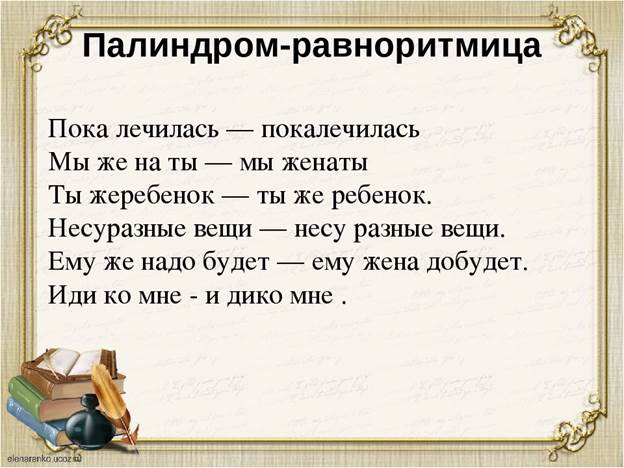 Палиндром-равноритмица

Пока лечилась — покалечилась
Мы же на ты — мы женаты
Ты жеребенок — ты же ребенок.
Несуразные вещи — несу разные вещи.
Ему же надо будет — ему жена добудет.
Иди ко мне - и дико мне .

elenaranko.ucoz.ru